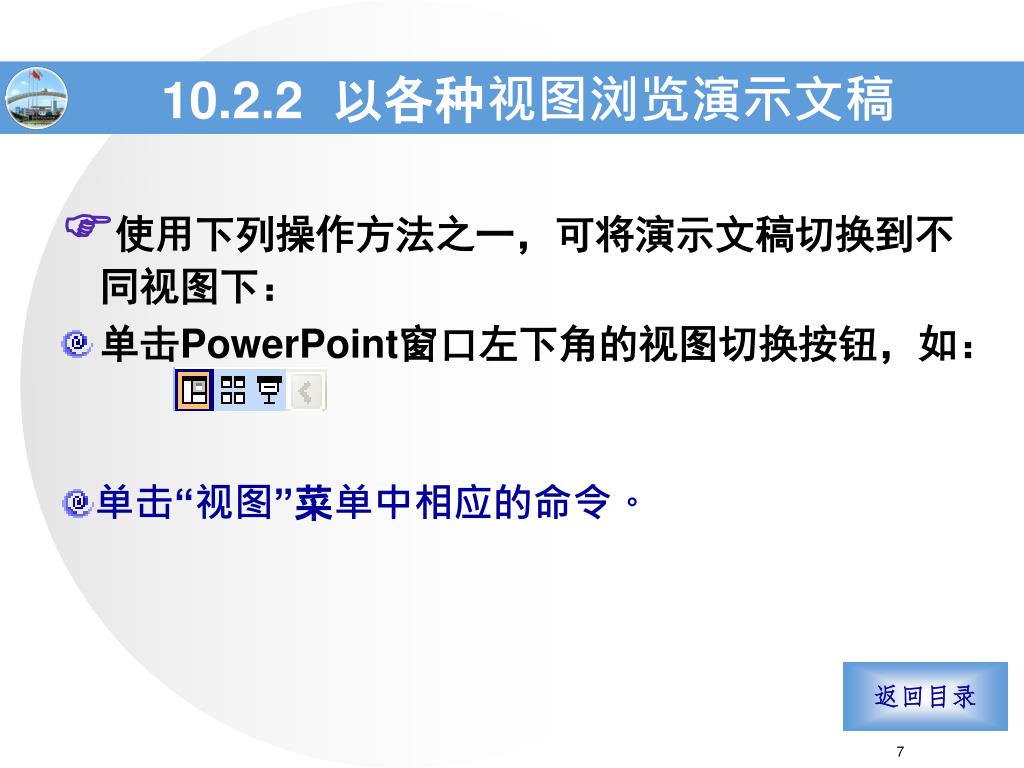 10.2.2 以各种视图浏览演示文稿

使用下列操作方法之一，可将演示文稿切换到不同视图下：

单击PowerPoint窗口左下角的视图切换按钮，如：

单击“视图”菜单中相应的命令。

返回目录

7